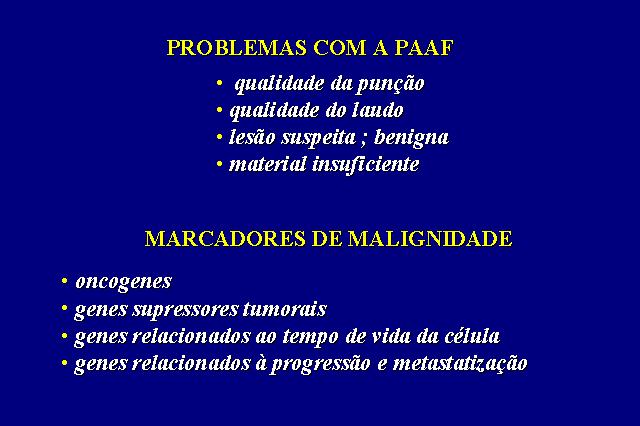 PROBLEMAS COM A PAAF

• qualidade da punção
• qualidade do laudo
• lesão suspeita ; benigna
• material insuficiente

MARCADORES DE MALIGNIDADE

• oncogenes
• genes supressores tumorais
• genes relacionados ao tempo de vida da célula
• genes relacionados à progressão e metastatização